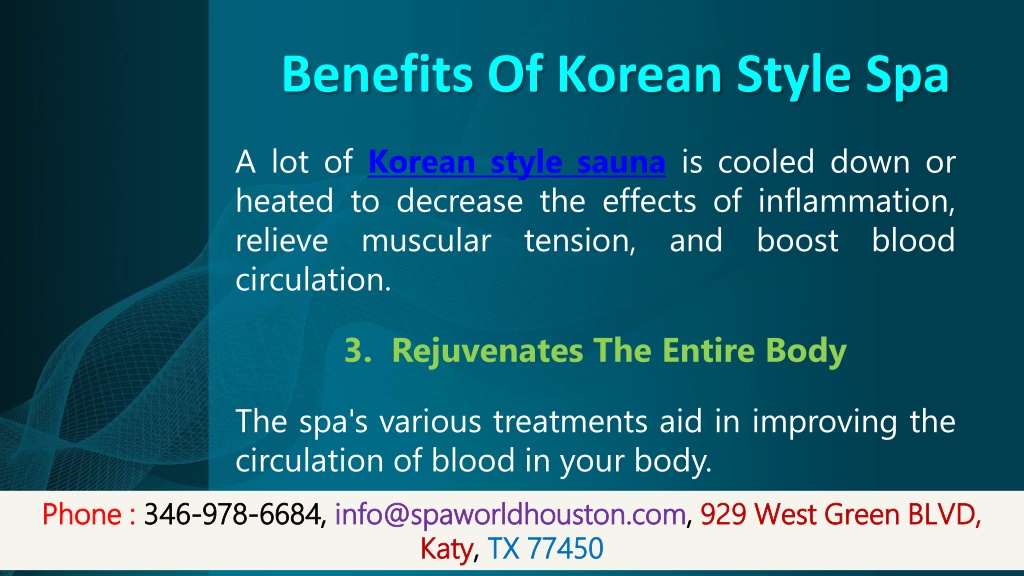 Benefits Of Korean Style Spa

A lot of Korean style sauna is cooled down or heated to decrease the effects of inflammation, relieve muscular tension, and boost blood circulation.

3. Rejuvenates The Entire Body

The spa's various treatments aid in improving the circulation of blood in your body.

Phone : 346-978-6684, info@spaworldhouston.com, 929 West Green BLVD, Katy, TX 77450